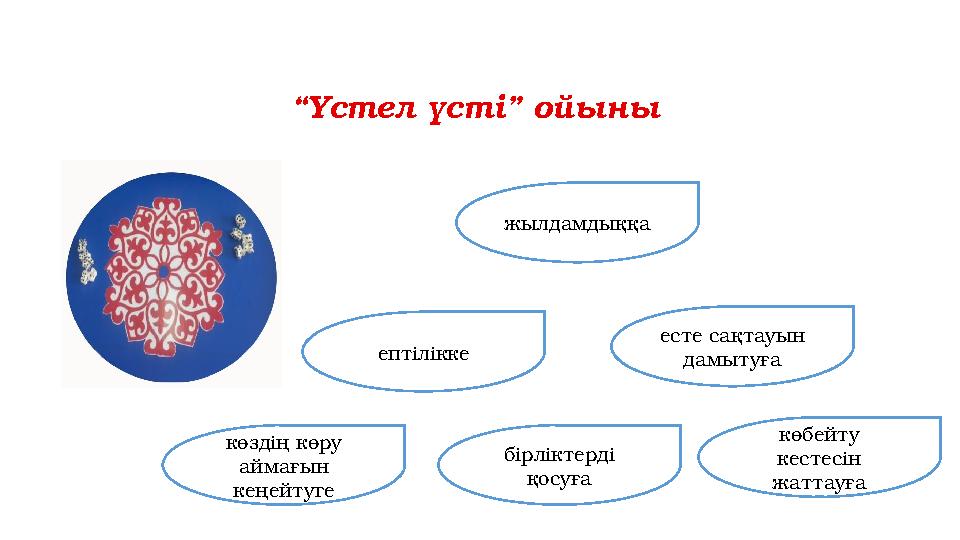 “Үстел үсті” ойыны

жылдамдыққа

ептілікке

есте сақтауын дамытуға

көздің көру аймағын кеңейтуге

бірліктерді қосуға

көбейту кестесін жаттауға